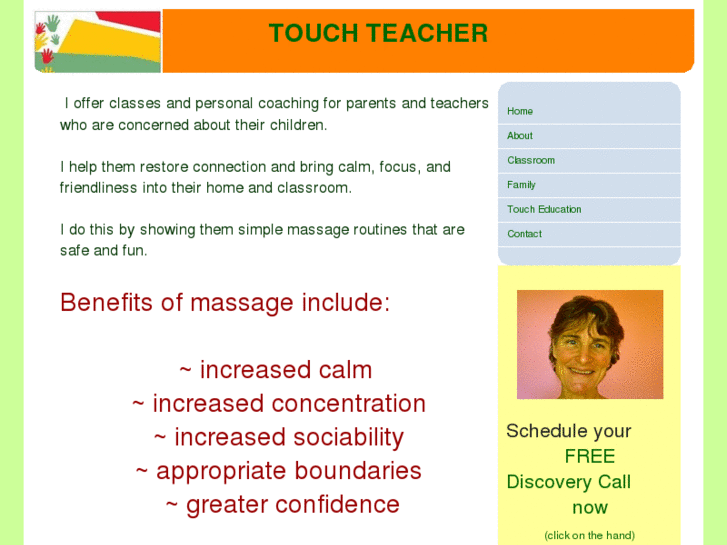 TOUCH TEACHER

I offer classes and personal coaching for parents and teachers who are concerned about their children.

I help them restore connection and bring calm, focus, and friendliness into their home and classroom.

I do this by showing them simple massage routines that are safe and fun.

Benefits of massage include:

~ increased calm
~ increased concentration
~ increased sociability
~ appropriate boundaries
~ greater confidence

Home
About
Classroom
Family
Touch Education
Contact

Schedule your FREE Discovery Call now

(click on the hand)